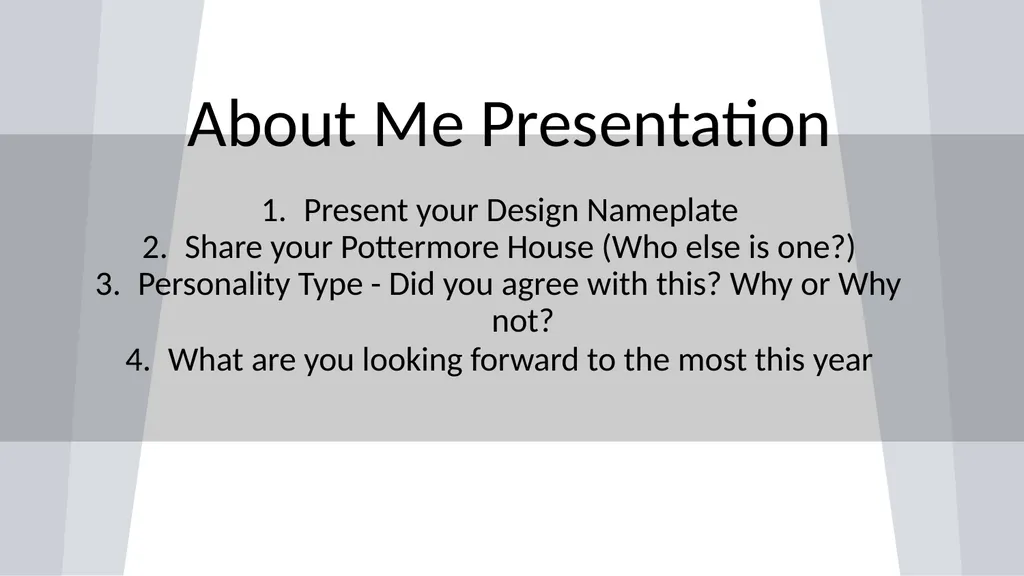 About Me Presentation

1. Present your Design Nameplate
2. Share your Pottermore House (Who else is one?)
3. Personality Type - Did you agree with this? Why or Why not?
4. What are you looking forward to the most this year